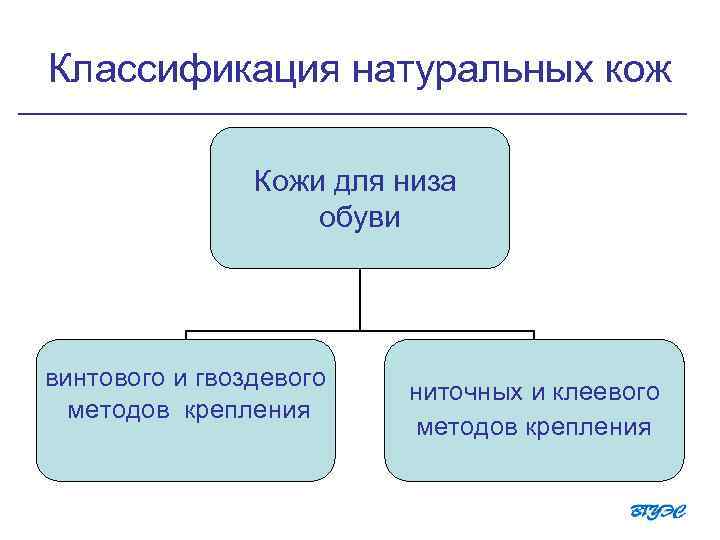 Классификация натуральных кож

Кожи для низа обуви

винтового и гвоздевого методов крепления

ниточных и клеевого методов крепления

ВГУЭС